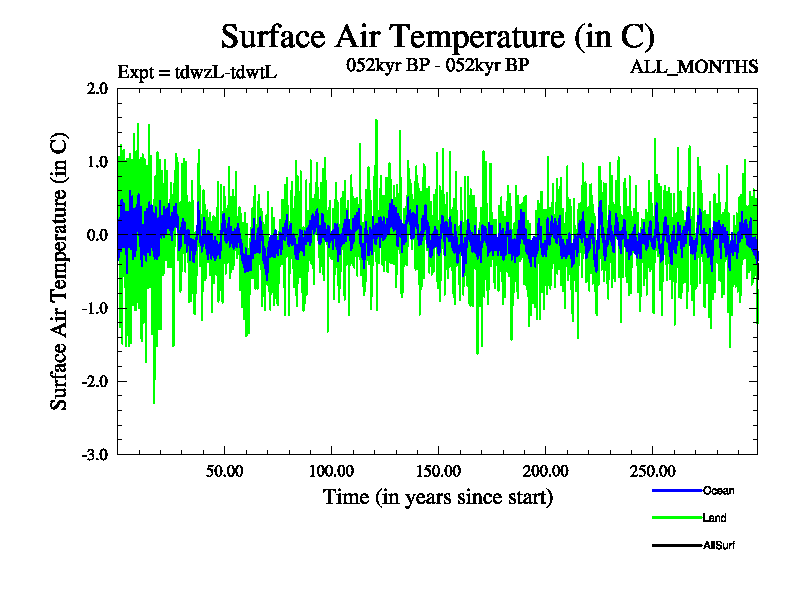 Surface Air Temperature (in C)

Expt = tdwzL-tdwtL

052kyr BP - 052kyr BP

ALL_MONTHS

Surface Air Temperature (in C)

2.0

1.0

0.0

-1.0

-2.0

-3.0

50.00

100.00

150.00

200.00

250.00

Time (in years since start)

Ocean

Land

AllSurf